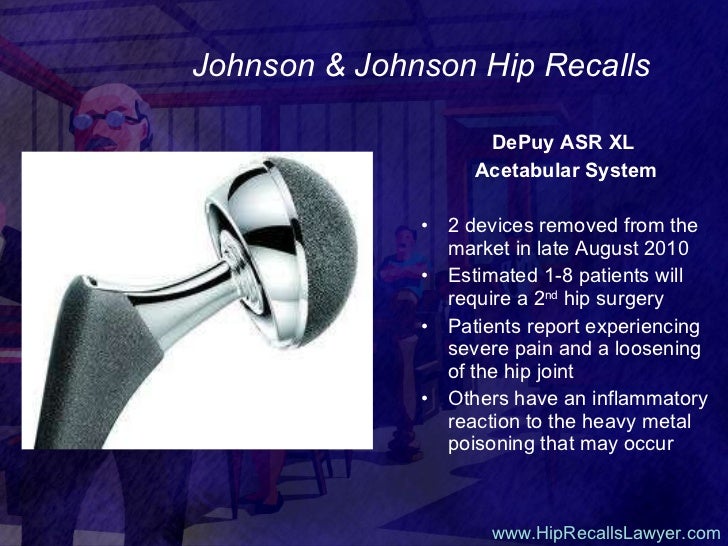 Johnson & Johnson Hip Recalls

DePuy ASR XL Acetabular System

• 2 devices removed from the market in late August 2010
• Estimated 1-8 patients will require a 2$^{nd}$ hip surgery
• Patients report experiencing severe pain and a loosening of the hip joint
• Others have an inflammatory reaction to the heavy metal poisoning that may occur

www.HipRecallsLawyer.com